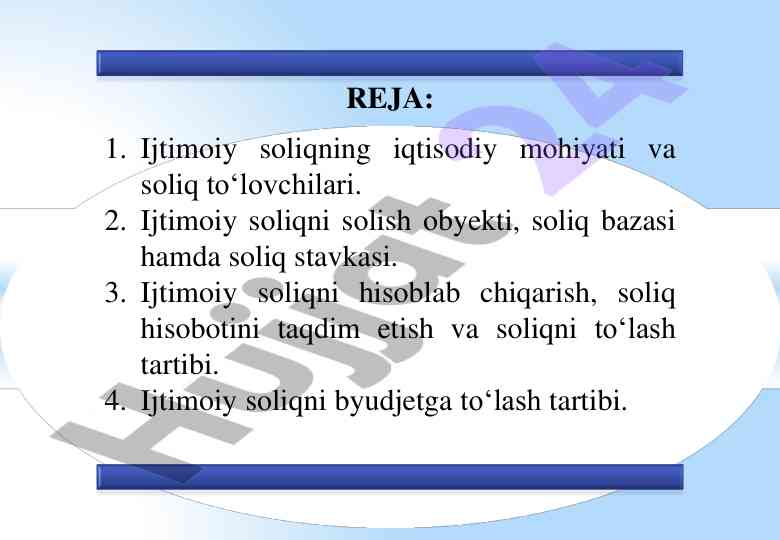 REJA:

1. Ijtimoiy soliqning iqtisodiy mohiyati va soliq to‘lovchilari.
2. Ijtimoiy soliqni solish obyekti, soliq bazasi hamda soliq stavkasi.
3. Ijtimoiy soliqni hisoblab chiqarish, soliq hisobotini taqdim etish va soliqni to‘lash tartibi.
4. Ijtimoiy soliqni byudjetga to‘lash tartibi.

Hujjat 24